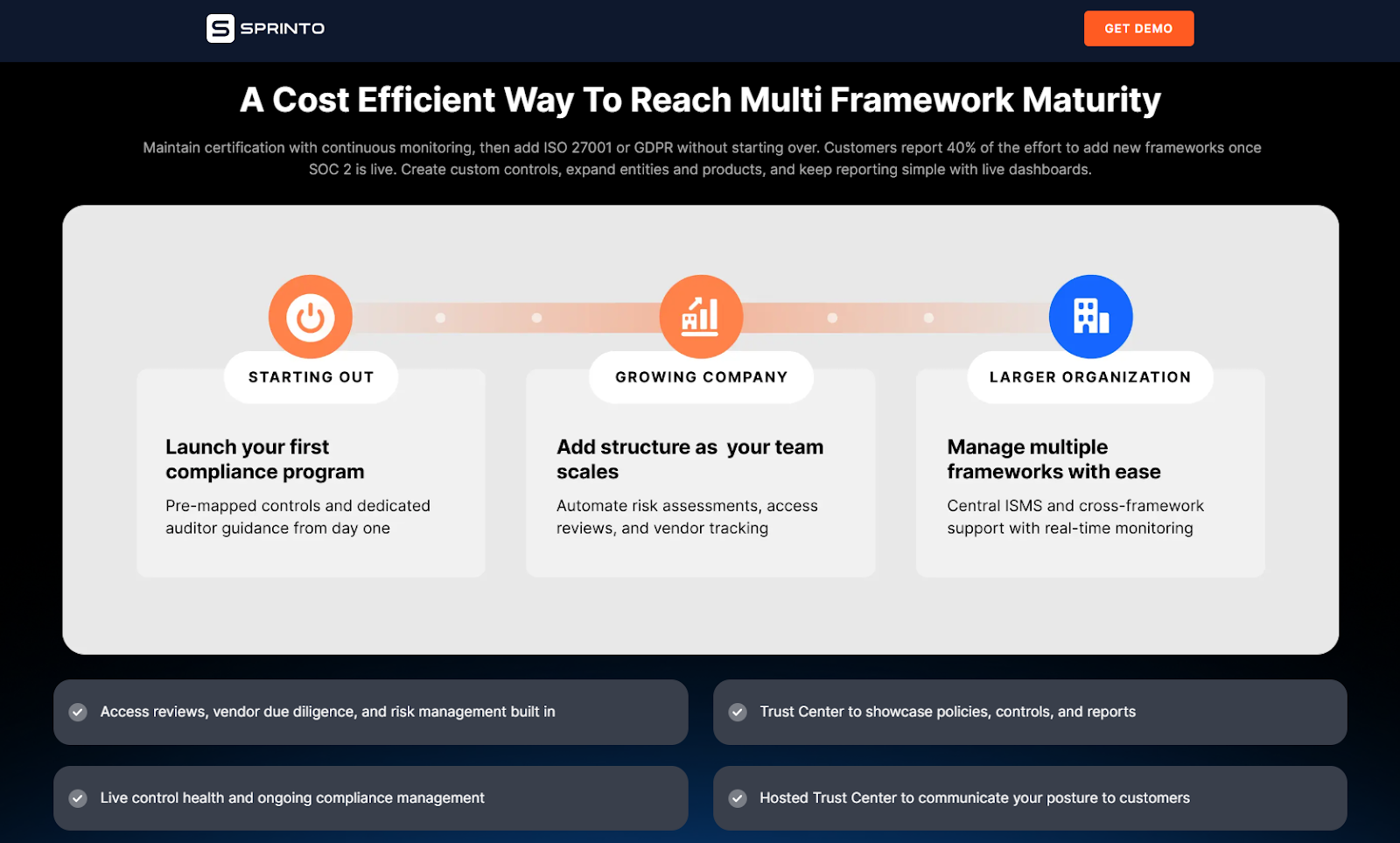 SPRINTO

GET DEMO

A Cost Efficient Way To Reach Multi Framework Maturity

Maintain certification with continuous monitoring, then add ISO 27001 or GDPR without starting over. Customers report 40% of the effort to add new frameworks once SOC 2 is live. Create custom controls, expand entities and products, and keep reporting simple with live dashboards.

STARTING OUT

Launch your first compliance program

Pre-mapped controls and dedicated auditor guidance from day one

GROWING COMPANY

Add structure as your team scales

Automate risk assessments, access reviews, and vendor tracking

LARGER ORGANIZATION

Manage multiple frameworks with ease

Central ISMS and cross-framework support with real-time monitoring

Access reviews, vendor due diligence, and risk management built in

Trust Center to showcase policies, controls, and reports

Live control health and ongoing compliance management

Hosted Trust Center to communicate your posture to customers